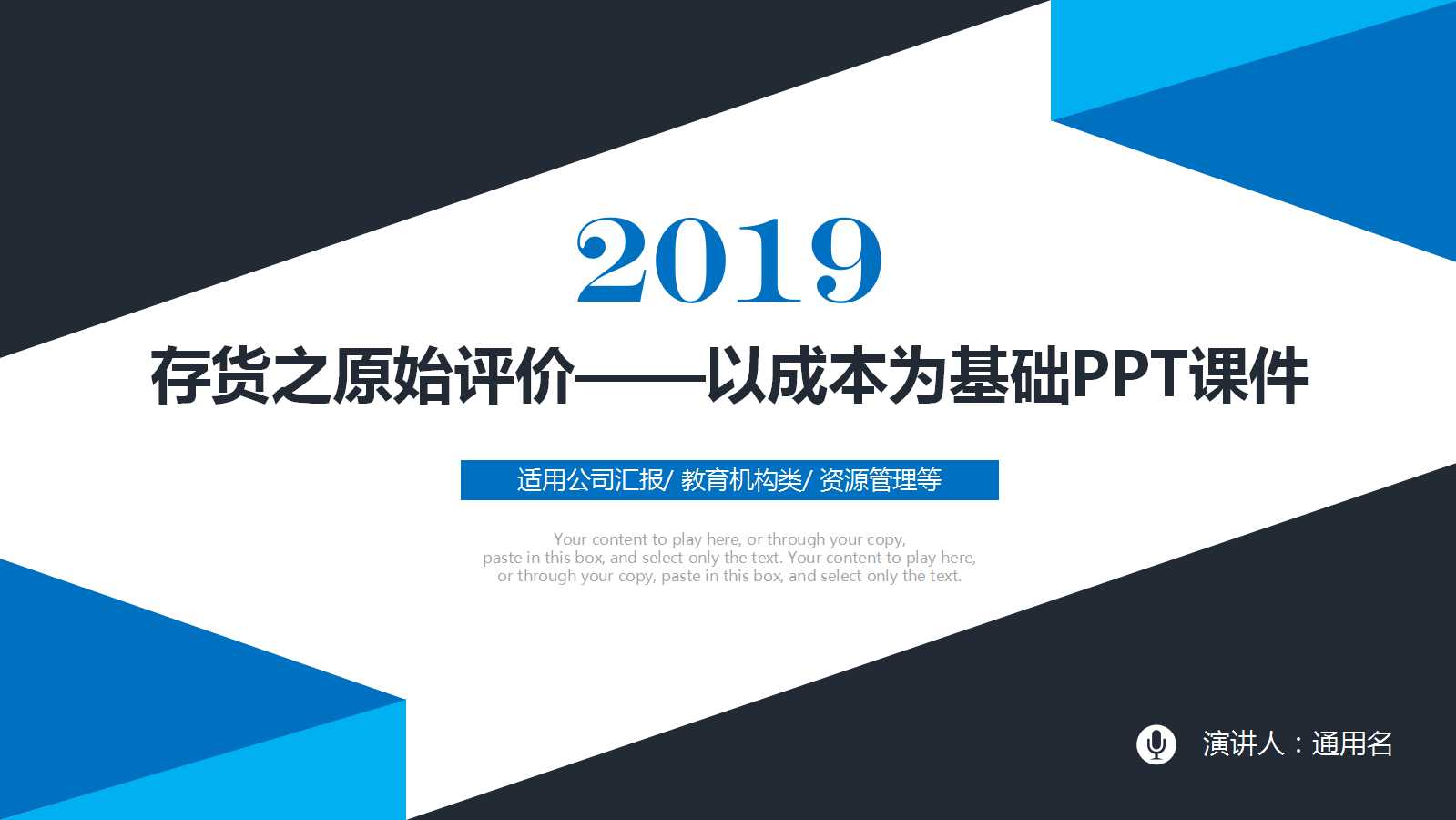 2019

存货之原始评价——以成本为基础PPT课件

适用公司汇报/ 教育机构类/ 资源管理等

Your content to play here, or through your copy, paste in this box, and select only the text. Your content to play here, or through your copy, paste in this box, and select only the text.

演讲人：通用名